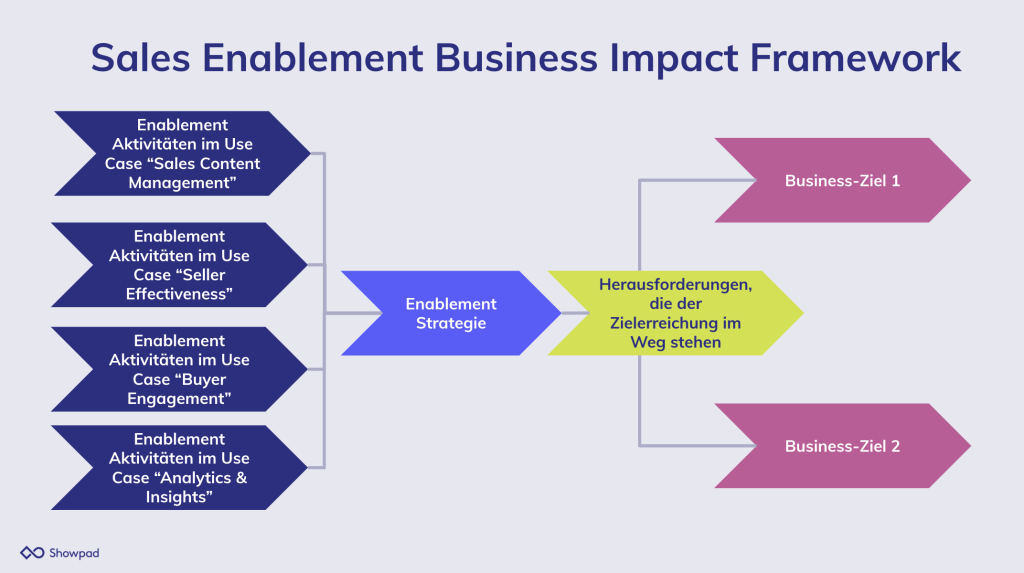 Sales Enablement Business Impact Framework

Enablement Aktivitäten im Use Case “Sales Content Management”

Enablement Aktivitäten im Use Case “Seller Effectiveness”

Enablement Aktivitäten im Use Case “Buyer Engagement”

Enablement Aktivitäten im Use Case “Analytics & Insights”

Enablement Strategie

Herausforderungen, die der Zielerreichung im Weg stehen

Business-Ziel 1

Business-Ziel 2

Showpad